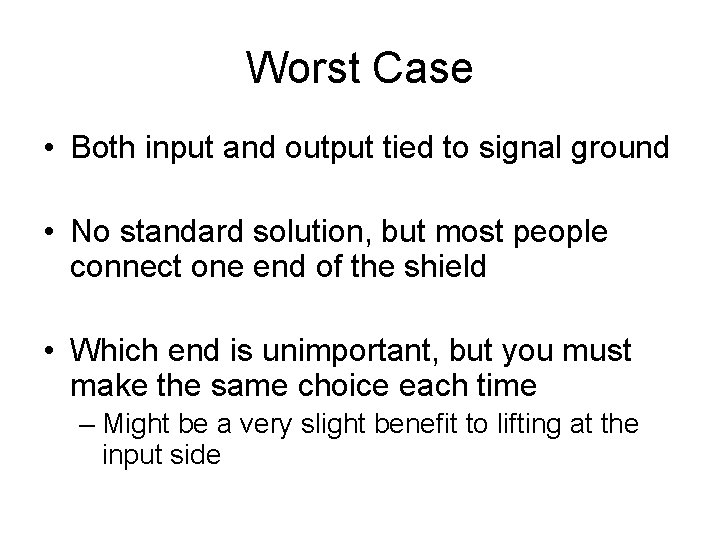 Worst Case

• Both input and output tied to signal ground

• No standard solution, but most people connect one end of the shield

• Which end is unimportant, but you must make the same choice each time
– Might be a very slight benefit to lifting at the input side